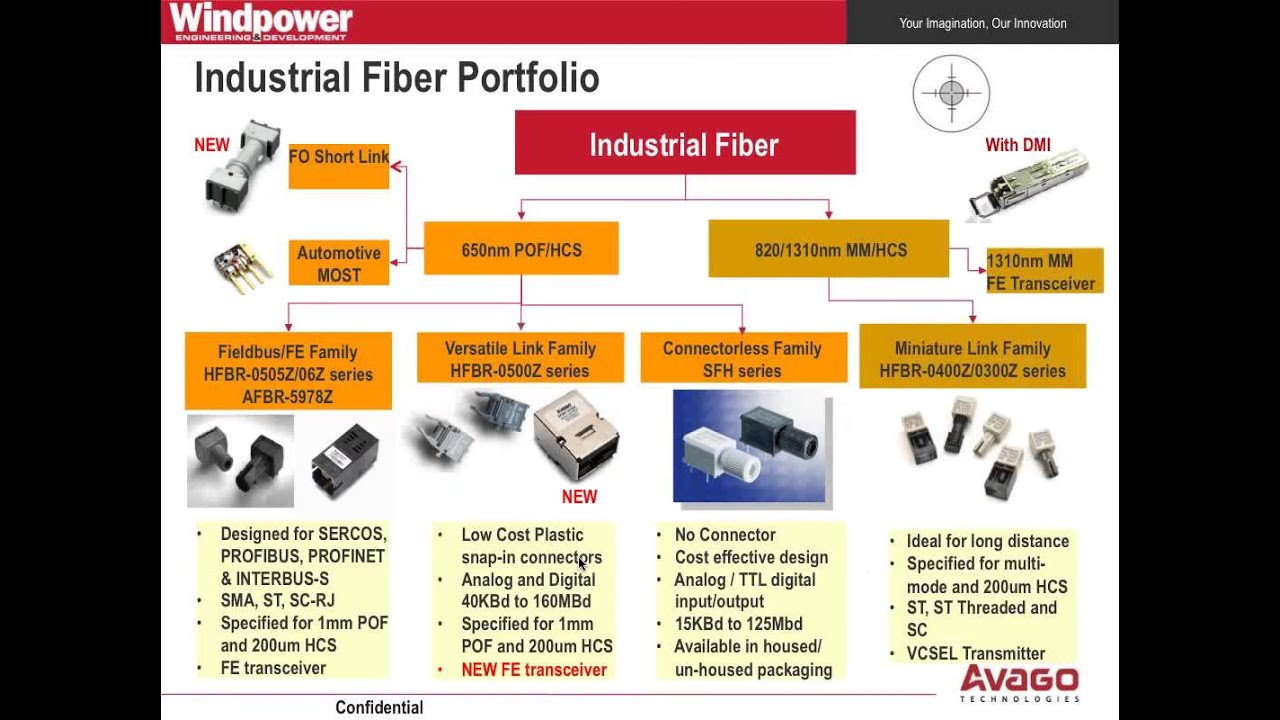 Windpower
ENGINEERING & DEVELOPMENT

Your Imagination, Our Innovation

Industrial Fiber Portfolio

Industrial Fiber

NEW

FO Short Link

Automotive MOST

650nm POF/HCS

820/1310nm MM/HCS

With DMI

1310nm MM FE Transceiver

Fieldbus/FE Family
HFBR-0505Z/06Z series
AFBR-5978Z

Versatile Link Family
HFBR-0500Z series

Connectorless Family
SFH series

Miniature Link Family
HFBR-0400Z/0300Z series

NEW

• Designed for SERCOS, PROFIBUS, PROFINET & INTERBUS-S
• SMA, ST, SC-RJ
• Specified for 1mm POF and 200um HCS
• FE transceiver

• Low Cost Plastic snap-in connectors
• Analog and Digital 40KBd to 160MBd
• Specified for 1mm POF and 200um HCS
• NEW FE transceiver

• No Connector
• Cost effective design
• Analog / TTL digital input/output
• 15KBd to 125Mbd
• Available in housed/ un-housed packaging

• Ideal for long distance
• Specified for multi-mode and 200um HCS
• ST, ST Threaded and SC
• VCSEL Transmitter

Confidential

AVAGO
TECHNOLOGIES